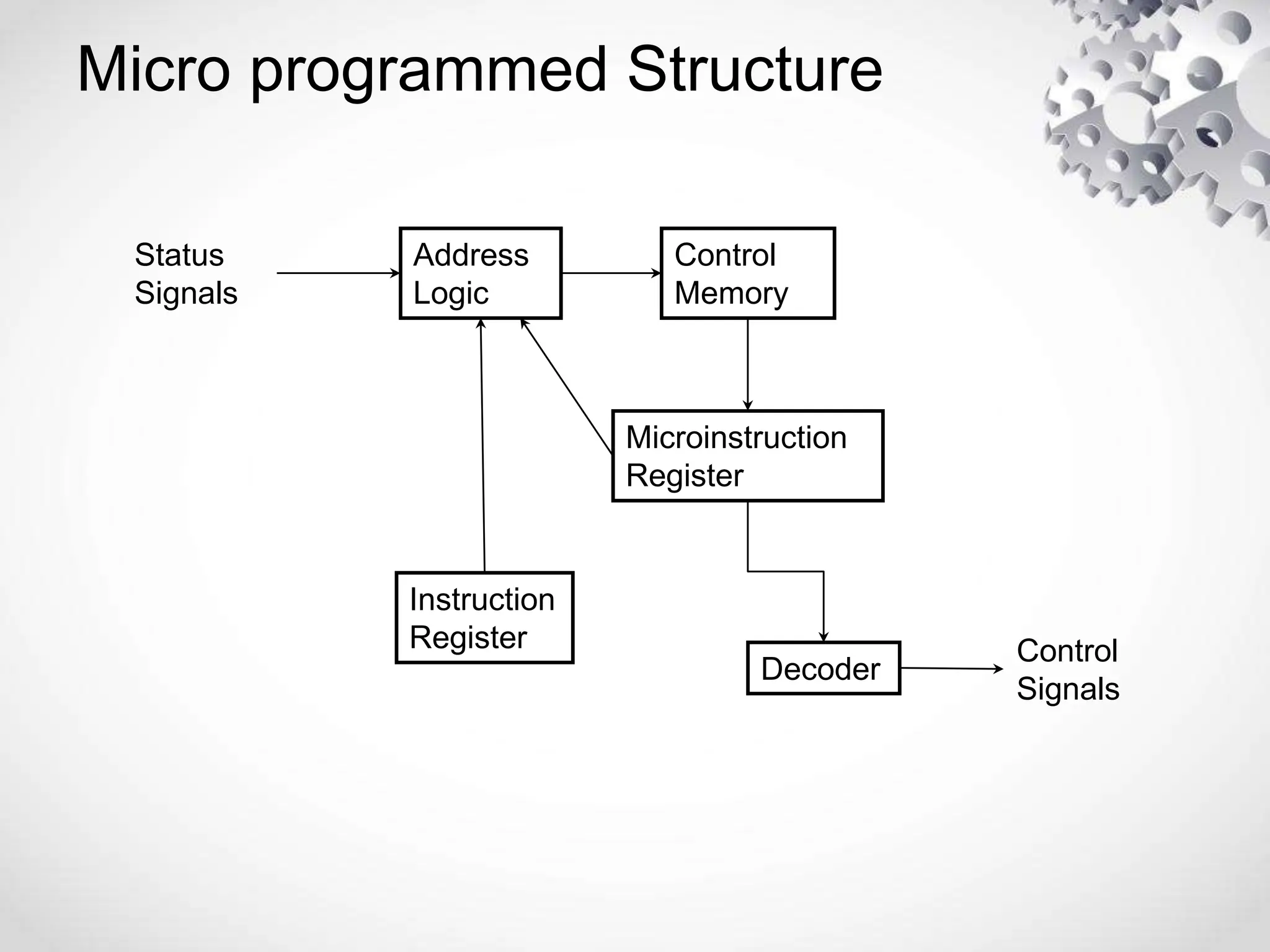 Micro programmed Structure

Status Signals

Address Logic

Control Memory

Microinstruction Register

Instruction Register

Decoder

Control Signals